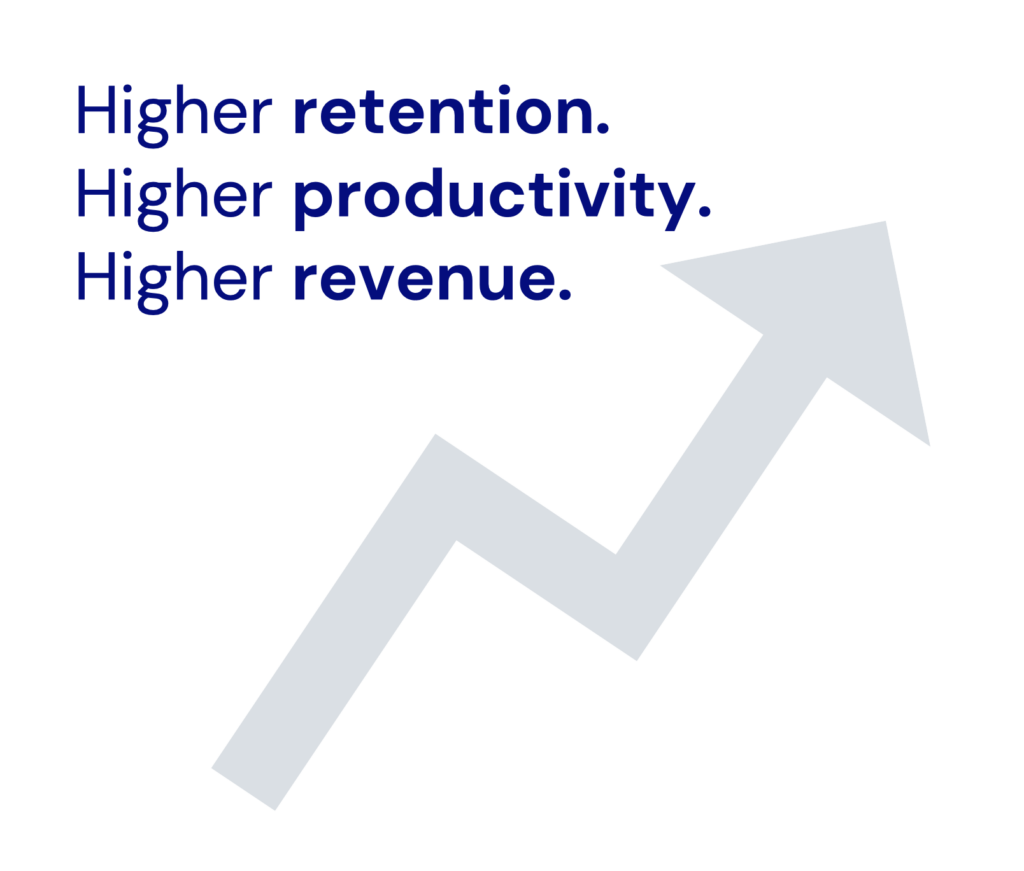 Higher retention.
Higher productivity.
Higher revenue.